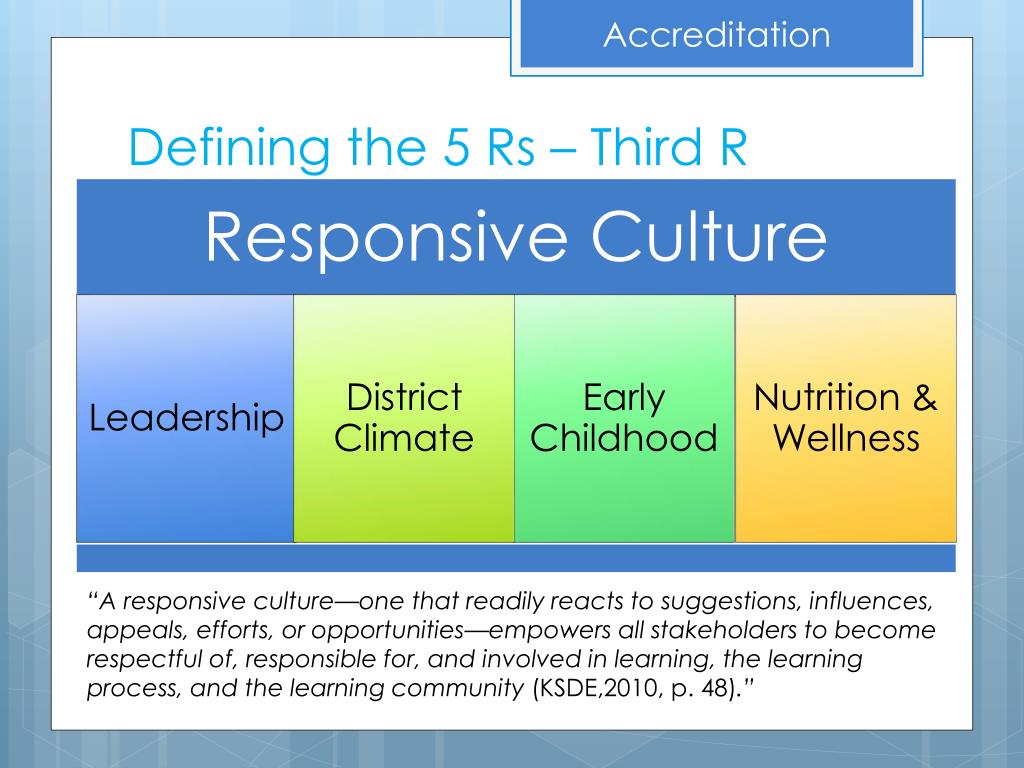 Accreditation

Defining the 5 Rs – Third R

Responsive Culture

Leadership

District Climate

Early Childhood

Nutrition & Wellness

“A responsive culture—one that readily reacts to suggestions, influences, appeals, efforts, or opportunities—empowers all stakeholders to become respectful of, responsible for, and involved in learning, the learning process, and the learning community (KSDE,2010, p. 48).”